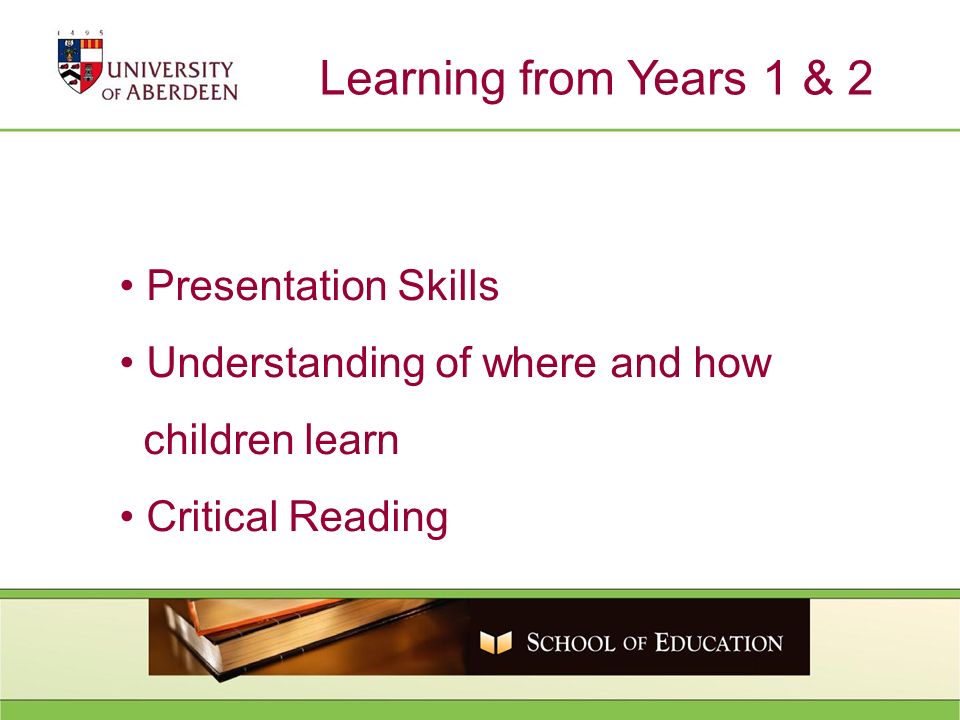 1 4 9 5
UNIVERSITY OF ABERDEEN

Learning from Years 1 & 2

• Presentation Skills
• Understanding of where and how children learn
• Critical Reading

SCHOOL OF EDUCATION